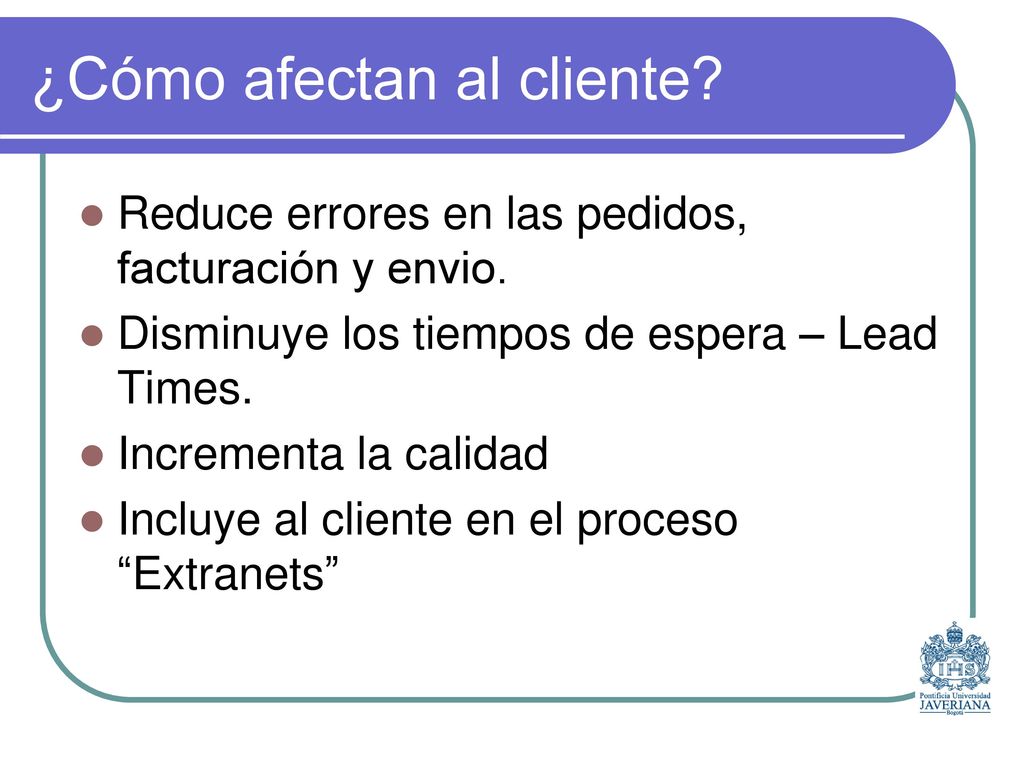 ¿Cómo afectan al cliente?

Reduce errores en las pedidos, facturación y envio.

Disminuye los tiempos de espera – Lead Times.

Incrementa la calidad

Incluye al cliente en el proceso “Extranets”

IHS
Pontificia Universidad
JAVERIANA
Bogotá